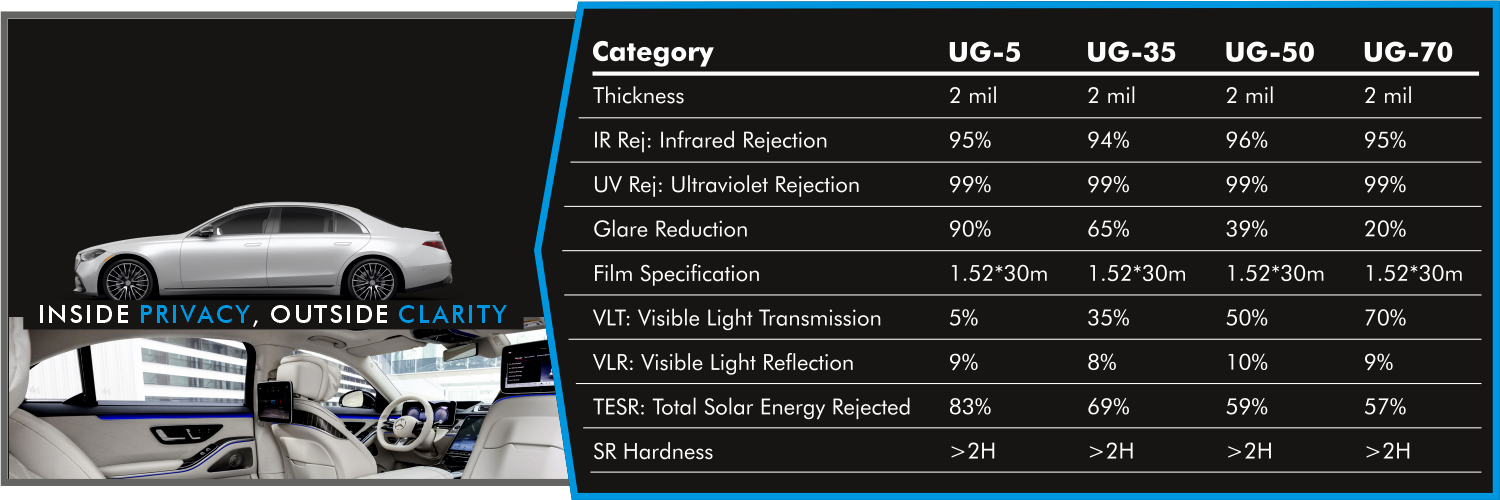 INSIDE PRIVACY, OUTSIDE CLARITY

| Category | UG-5 | UG-35 | UG-50 | UG-70 |
|---|---|---|---|---|
| Thickness | 2 mil | 2 mil | 2 mil | 2 mil |
| IR Rej: Infrared Rejection | 95% | 94% | 96% | 95% |
| UV Rej: Ultraviolet Rejection | 99% | 99% | 99% | 99% |
| Glare Reduction | 90% | 65% | 39% | 20% |
| Film Specification | 1.52*30m | 1.52*30m | 1.52*30m | 1.52*30m |
| VLT: Visible Light Transmission | 5% | 35% | 50% | 70% |
| VLR: Visible Light Reflection | 9% | 8% | 10% | 9% |
| TESR: Total Solar Energy Rejected | 83% | 69% | 59% | 57% |
| SR Hardness | >2H | >2H | >2H | >2H |